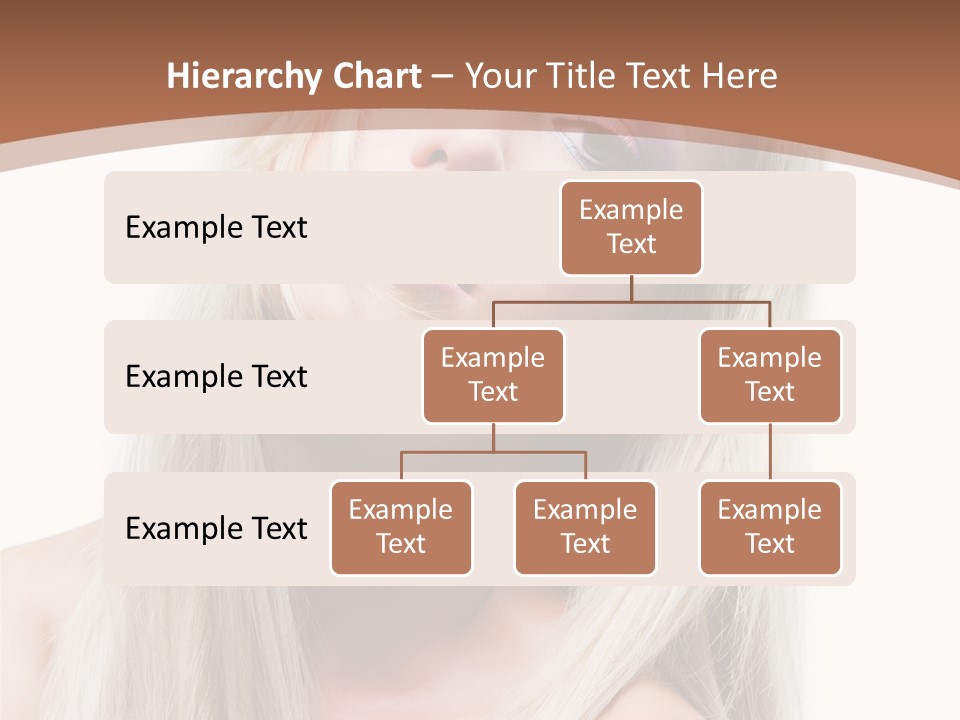 Hierarchy Chart – Your Title Text Here

Example Text

Example Text

Example Text

Example Text

Example Text

Example Text

Example Text

Example Text

Example Text